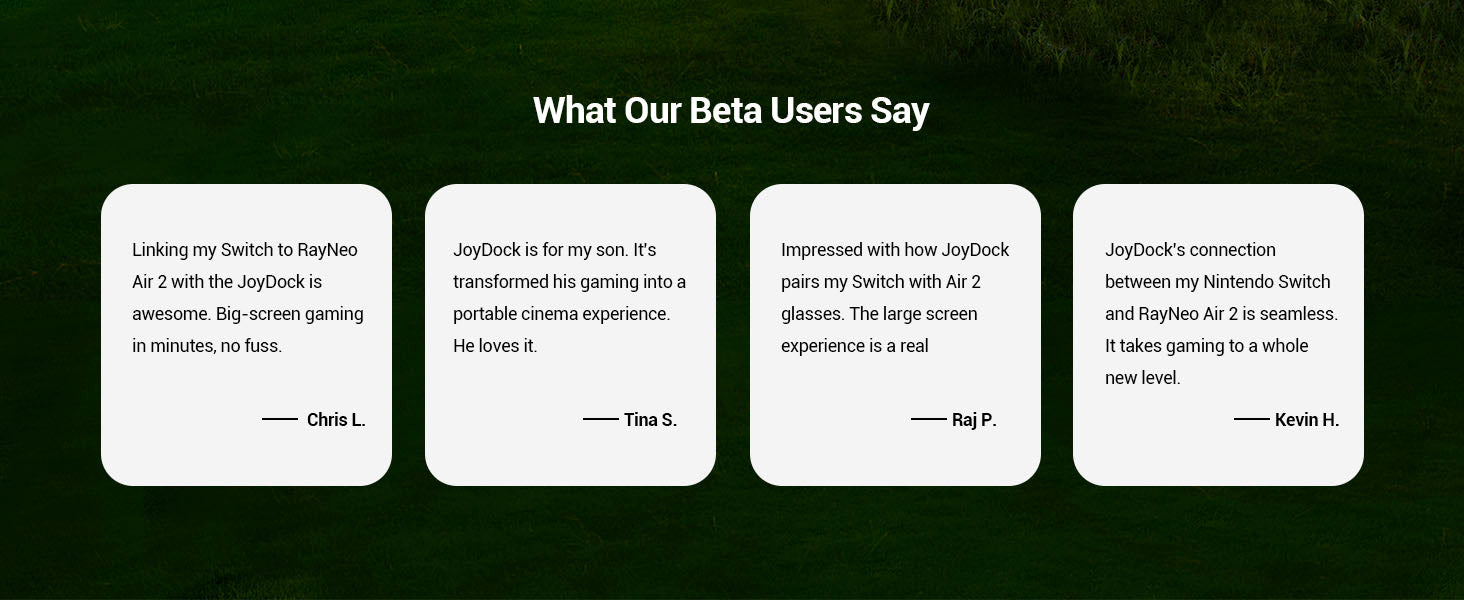 What Our Beta Users Say

Linking my Switch to RayNeo Air 2 with the JoyDock is awesome. Big-screen gaming in minutes, no fuss.

—— Chris L.

JoyDock is for my son. It's transformed his gaming into a portable cinema experience. He loves it.

—— Tina S.

Impressed with how JoyDock pairs my Switch with Air 2 glasses. The large screen experience is a real

—— Raj P.

JoyDock's connection between my Nintendo Switch and RayNeo Air 2 is seamless. It takes gaming to a whole new level.

—— Kevin H.